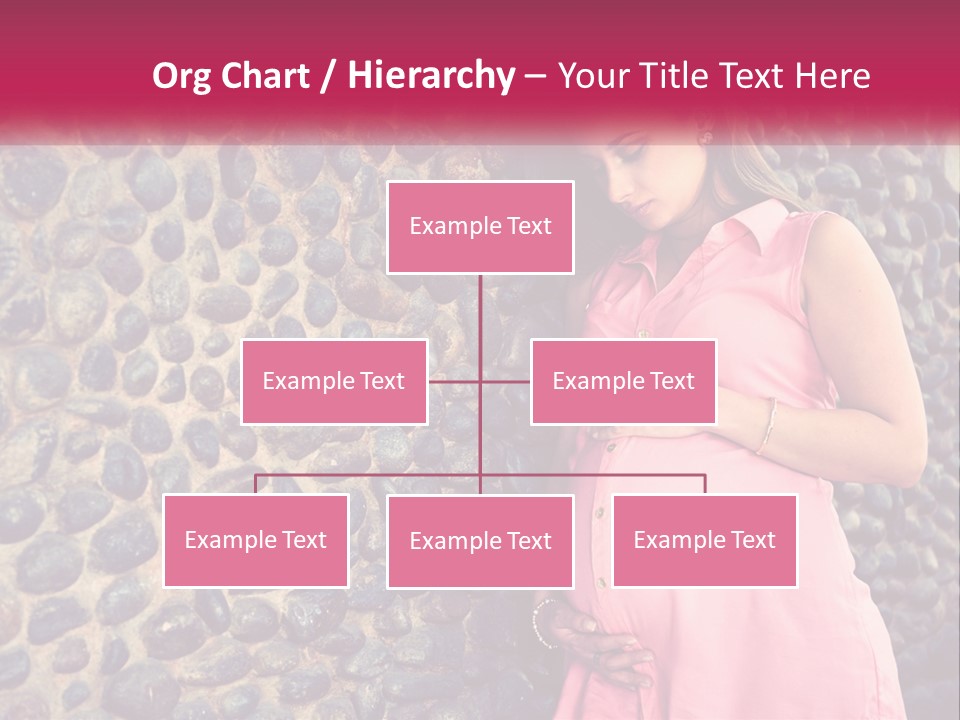 Org Chart / Hierarchy – Your Title Text Here

Example Text

Example Text

Example Text

Example Text

Example Text

Example Text